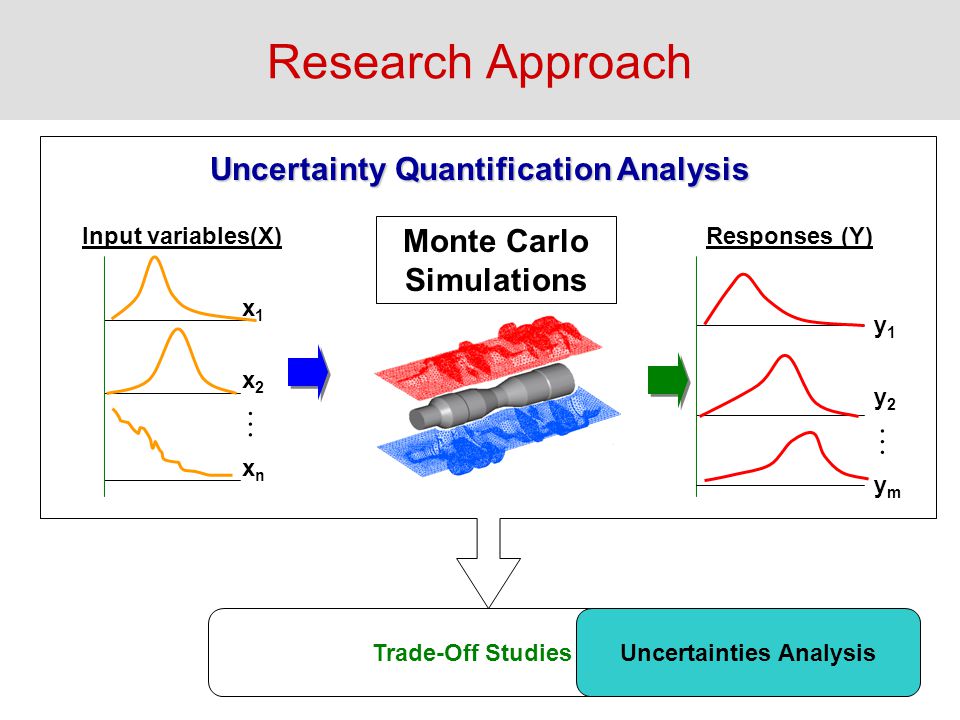 Research Approach

Uncertainty Quantification Analysis

Input variables(X)

$x_1$

$x_2$

$\vdots$

$x_n$

Monte Carlo Simulations

Responses (Y)

$y_1$

$y_2$

$\vdots$

$y_m$

Trade-Off Studies

Uncertainties Analysis